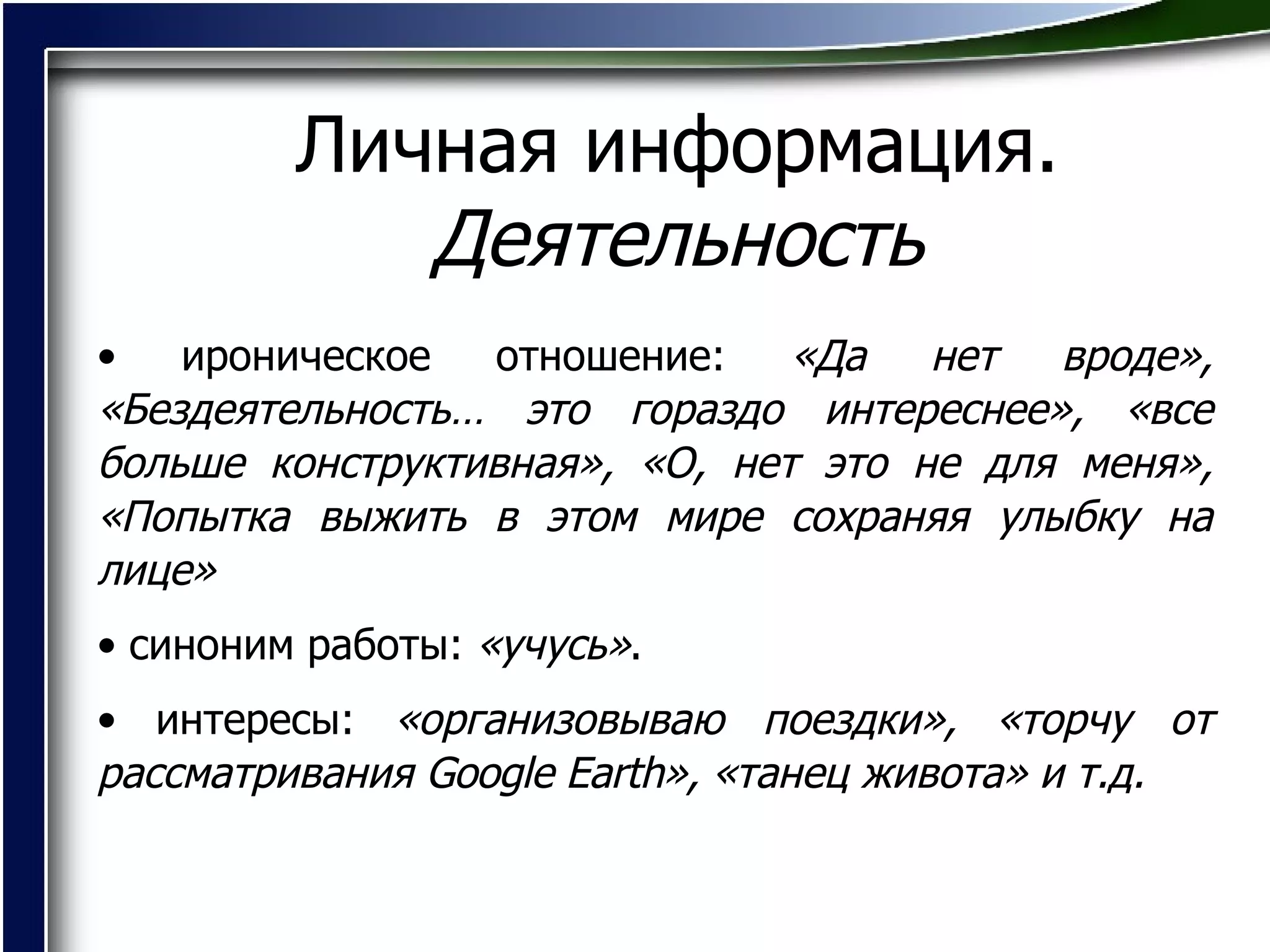 Личная информация. Деятельность

• ироническое отношение: «Да нет вроде», «Бездеятельность… это гораздо интереснее», «все больше конструктивная», «О, нет это не для меня», «Попытка выжить в этом мире сохраняя улыбку на лице»

• синоним работы: «учусь».

• интересы: «организовываю поездки», «торчу от рассматривания Google Earth», «танец живота» и т.д.